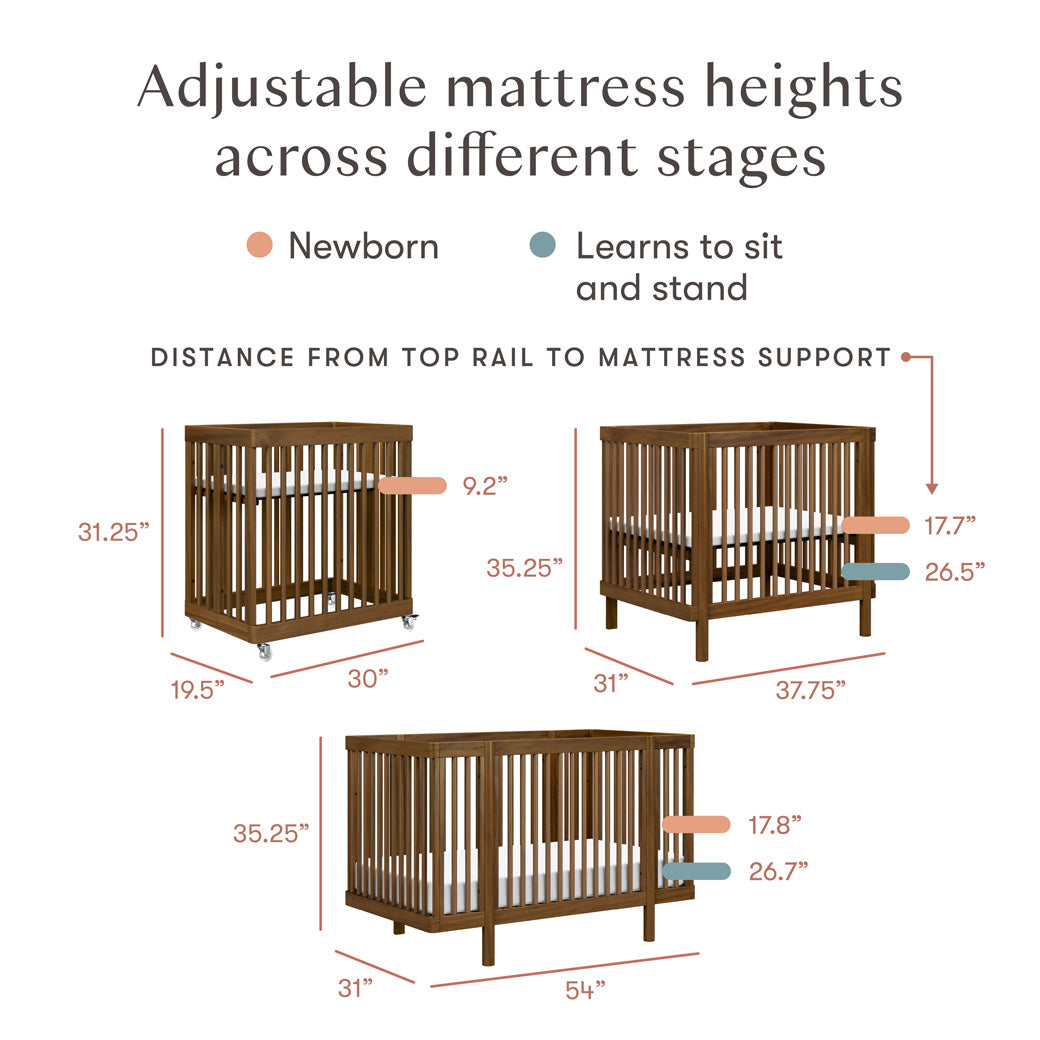 Adjustable mattress heights across different stages

Newborn

Learns to sit and stand

DISTANCE FROM TOP RAIL TO MATTRESS SUPPORT

31.25”
9.2”
19.5”
30”

35.25”
17.7”
26.5”
31”
37.75”

35.25”
17.8”
26.7”
31”
54”